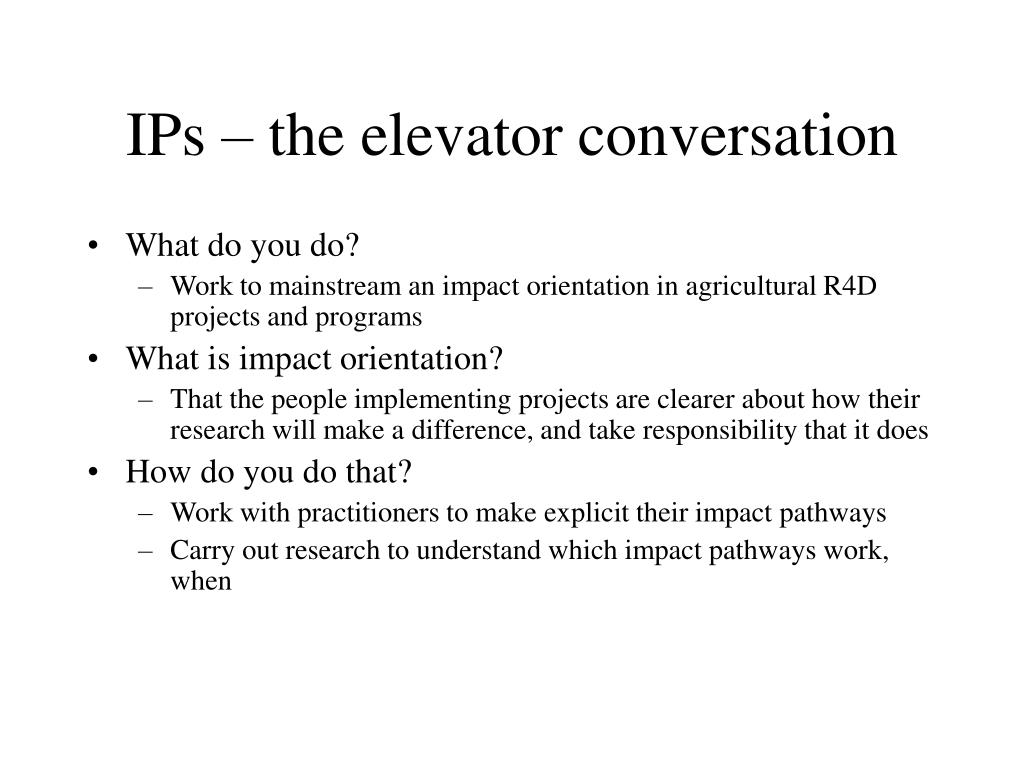 IPs – the elevator conversation

• What do you do?
  – Work to mainstream an impact orientation in agricultural R4D projects and programs
• What is impact orientation?
  – That the people implementing projects are clearer about how their research will make a difference, and take responsibility that it does
• How do you do that?
  – Work with practitioners to make explicit their impact pathways
  – Carry out research to understand which impact pathways work, when